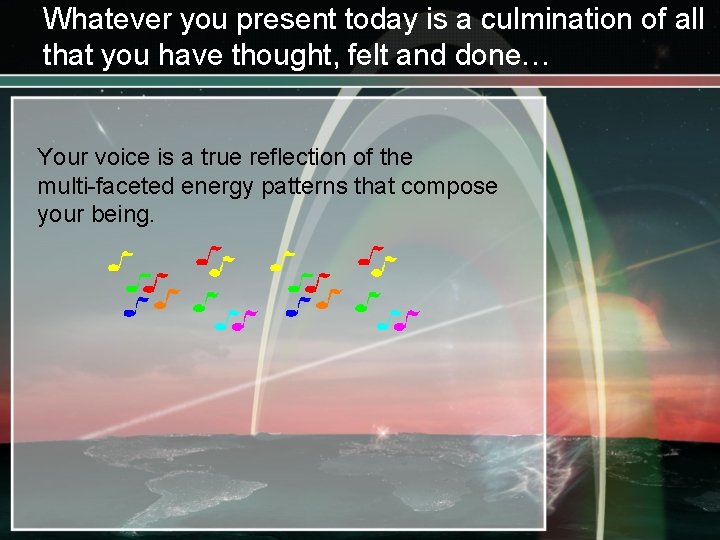 Whatever you present today is a culmination of all that you have thought, felt and done…

Your voice is a true reflection of the multi-faceted energy patterns that compose your being.